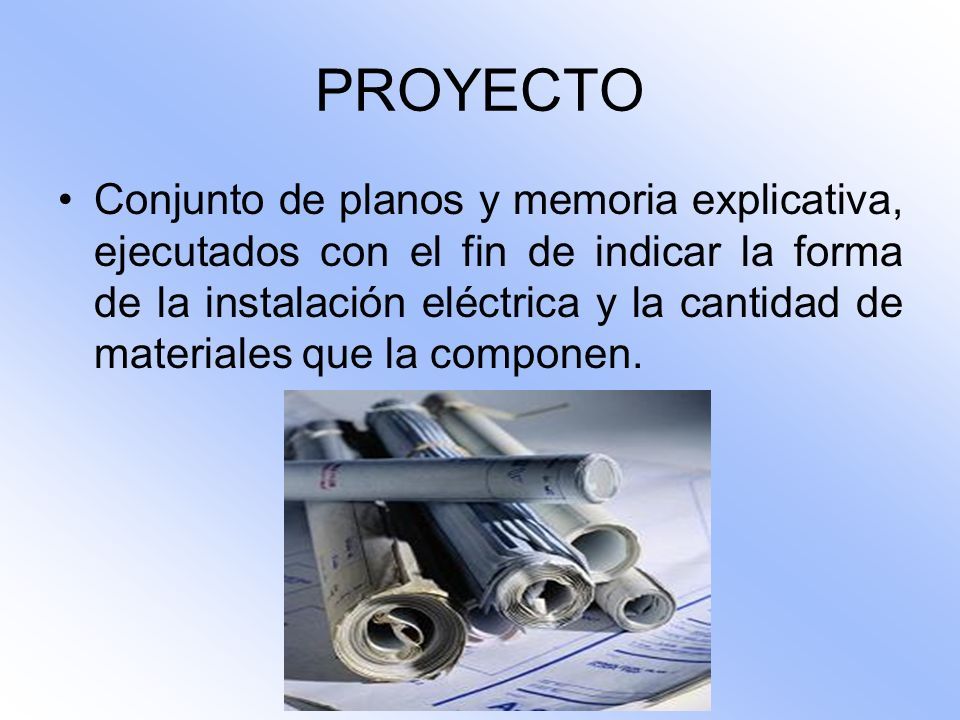 PROYECTO

• Conjunto de planos y memoria explicativa, ejecutados con el fin de indicar la forma de la instalación eléctrica y la cantidad de materiales que la componen.